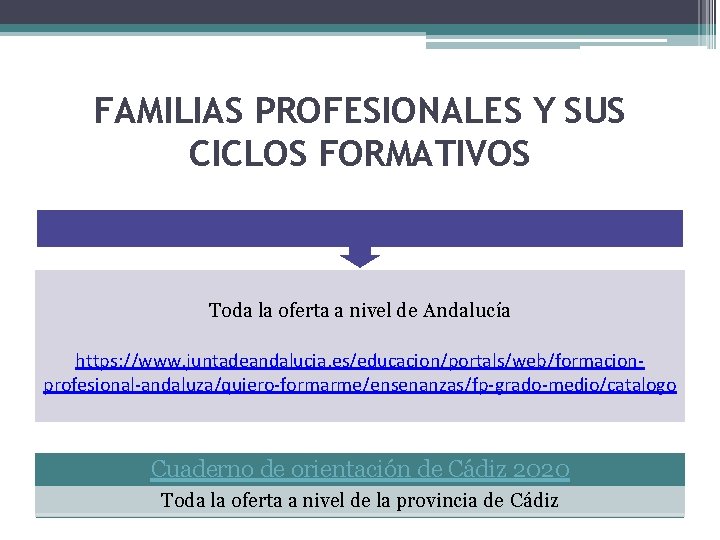 FAMILIAS PROFESIONALES Y SUS CICLOS FORMATIVOS

Toda la oferta a nivel de Andalucía

https://www.juntadeandalucia.es/educacion/portals/web/formacion-profesional-andaluza/quiero-formarme/ensenanzas/fp-grado-medio/catalogo

Cuaderno de orientación de Cádiz 2020

Toda la oferta a nivel de la provincia de Cádiz